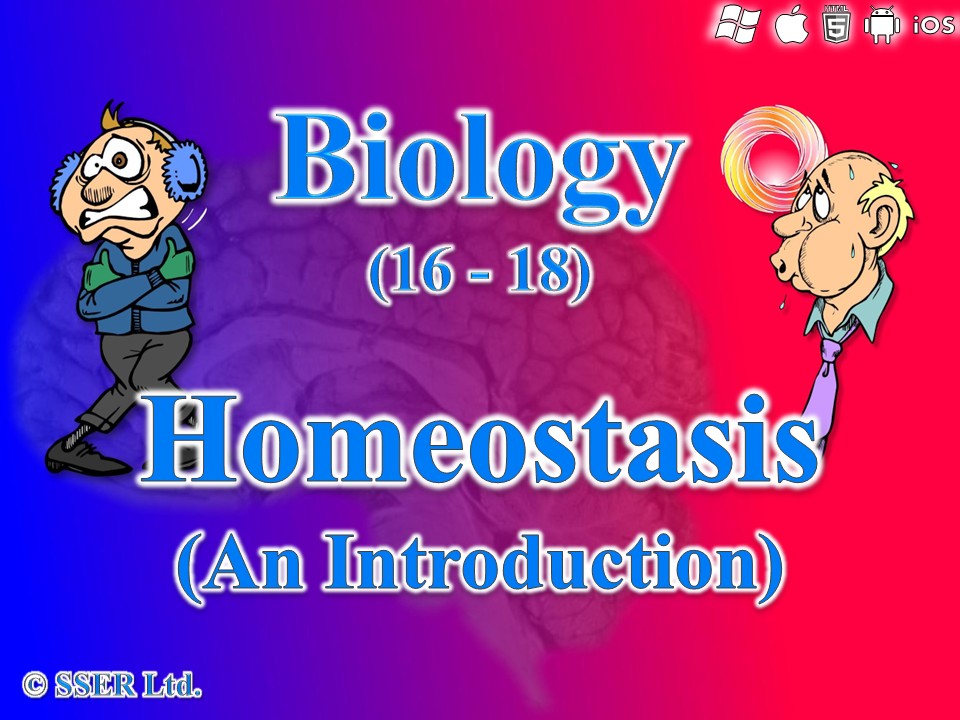 HTML 5 iOS

Biology
(16 - 18)

Homeostasis
(An Introduction)

© SSER Ltd.